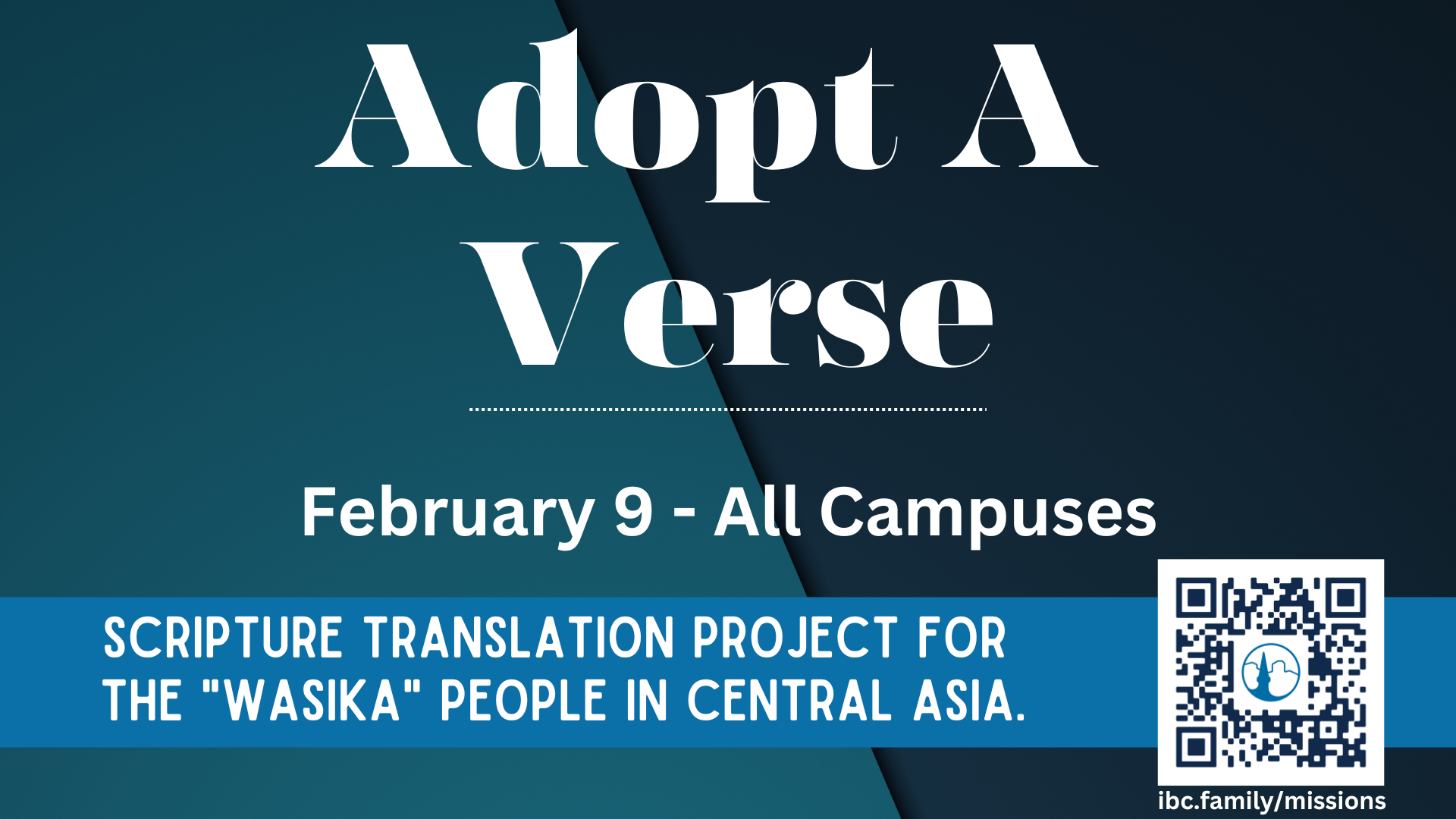 Adopt A Verse

February 9 - All Campuses

SCRIPTURE TRANSLATION PROJECT FOR THE "WASIKA" PEOPLE IN CENTRAL ASIA.

ibc.family/missions